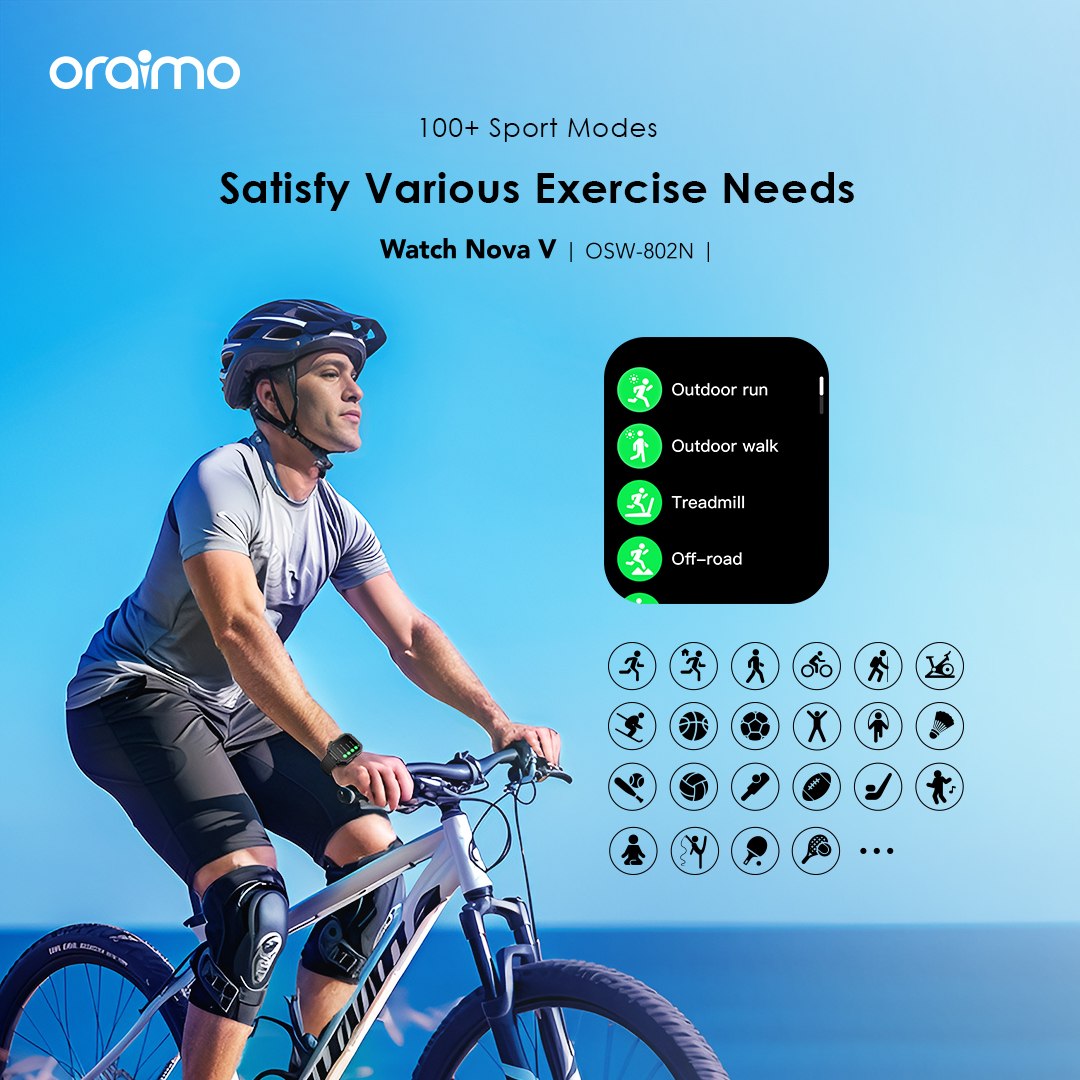 oraimo

100+ Sport Modes

Satisfy Various Exercise Needs

Watch Nova V | OSW-802N |

Outdoor run

Outdoor walk

Treadmill

Off-road

...